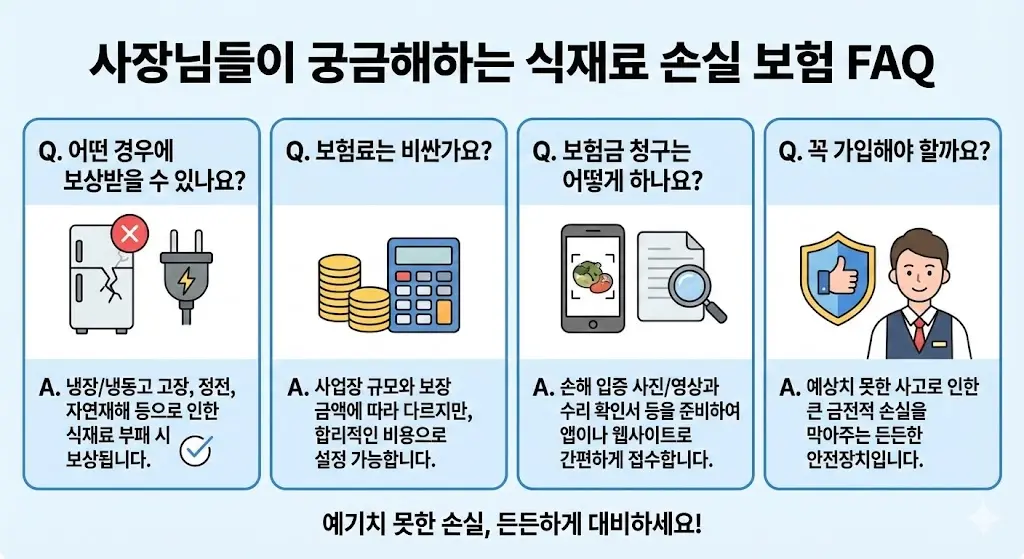 사장님들이 궁금해하는 식재료 손실 보험 FAQ

Q. 어떤 경우에 보상받을 수 있나요?

A. 냉장/냉동고 고장, 정전, 자연재해 등으로 인한 식재료 부패 시 보상됩니다.

Q. 보험료는 비싼가요?

A. 사업장 규모와 보장 금액에 따라 다르지만, 합리적인 비용으로 설정 가능합니다.

Q. 보험금 청구는 어떻게 하나요?

A. 손해 입증 사진/영상과 수리 확인서 등을 준비하여 앱이나 웹사이트로 간편하게 접수합니다.

Q. 꼭 가입해야 할까요?

A. 예상치 못한 사고로 인한 큰 금전적 손실을 막아주는 든든한 안전장치입니다.

예기치 못한 손실, 든든하게 대비하세요!